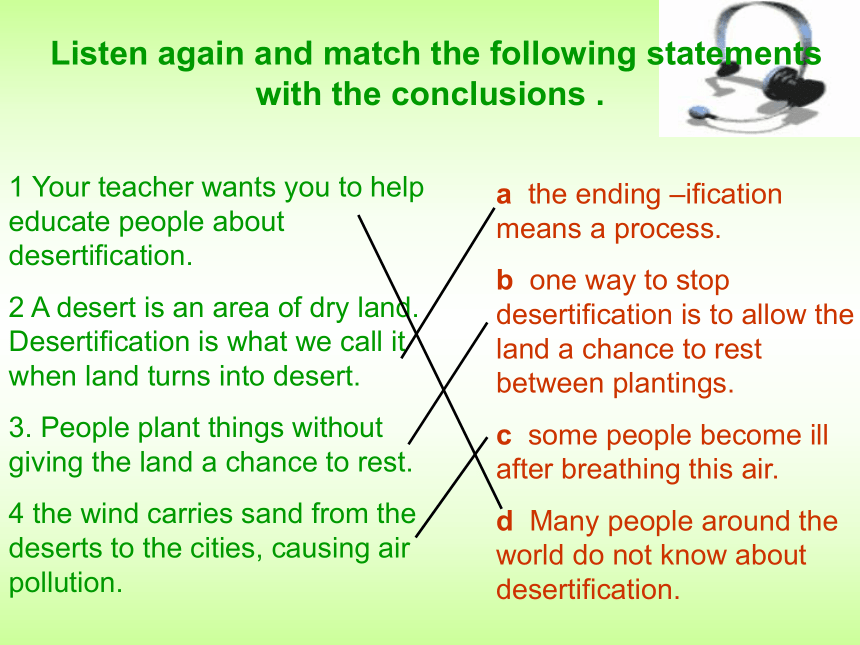 Listen again and match the following statements with the conclusions .

1 Your teacher wants you to help educate people about desertification.

2 A desert is an area of dry land. Desertification is what we call it when land turns into desert.

3. People plant things without giving the land a chance to rest.

4 the wind carries sand from the deserts to the cities, causing air pollution.

a the ending –ification means a process.

b one way to stop desertification is to allow the land a chance to rest between plantings.

c some people become ill after breathing this air.

d Many people around the world do not know about desertification.